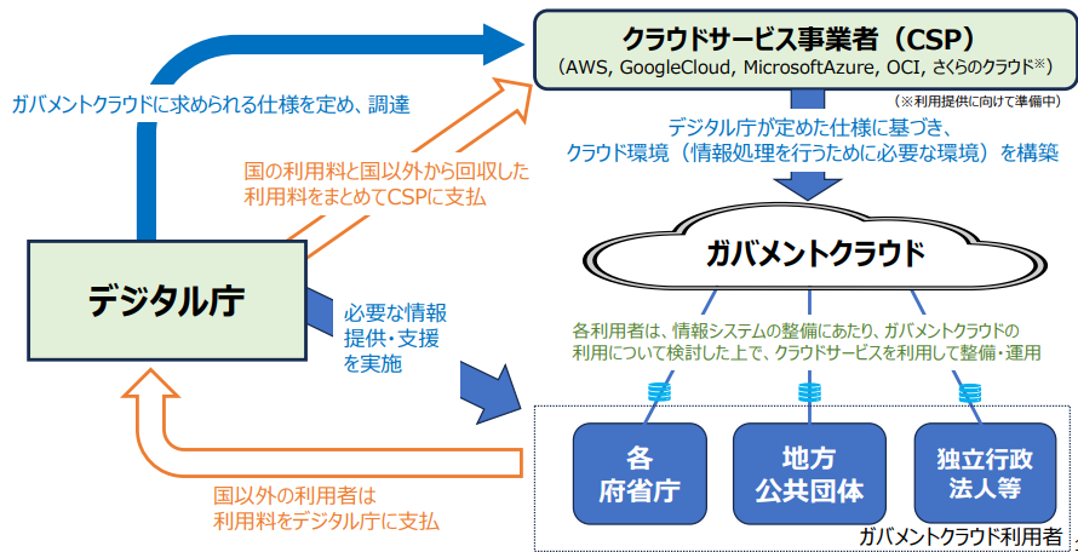 クラウドサービス事業者（CSP）
（AWS, GoogleCloud, MicrosoftAzure, OCI, さくらのクラウド※）
（※利用提供に向けて準備中）

ガバメントクラウドに求められる仕様を定め、調達

国の利用料と国以外から回収した利用料をまとめてCSPに支払

デジタル庁が定めた仕様に基づき、クラウド環境（情報処理を行うために必要な環境）を構築

ガバメントクラウド

デジタル庁

必要な情報提供・支援を実施

各利用者は、情報システムの整備にあたり、ガバメントクラウドの利用について検討した上で、クラウドサービスを利用して整備・運用

各府省庁

地方公共団体

独立行政法人等

国以外の利用者は利用料をデジタル庁に支払

ガバメントクラウド利用者